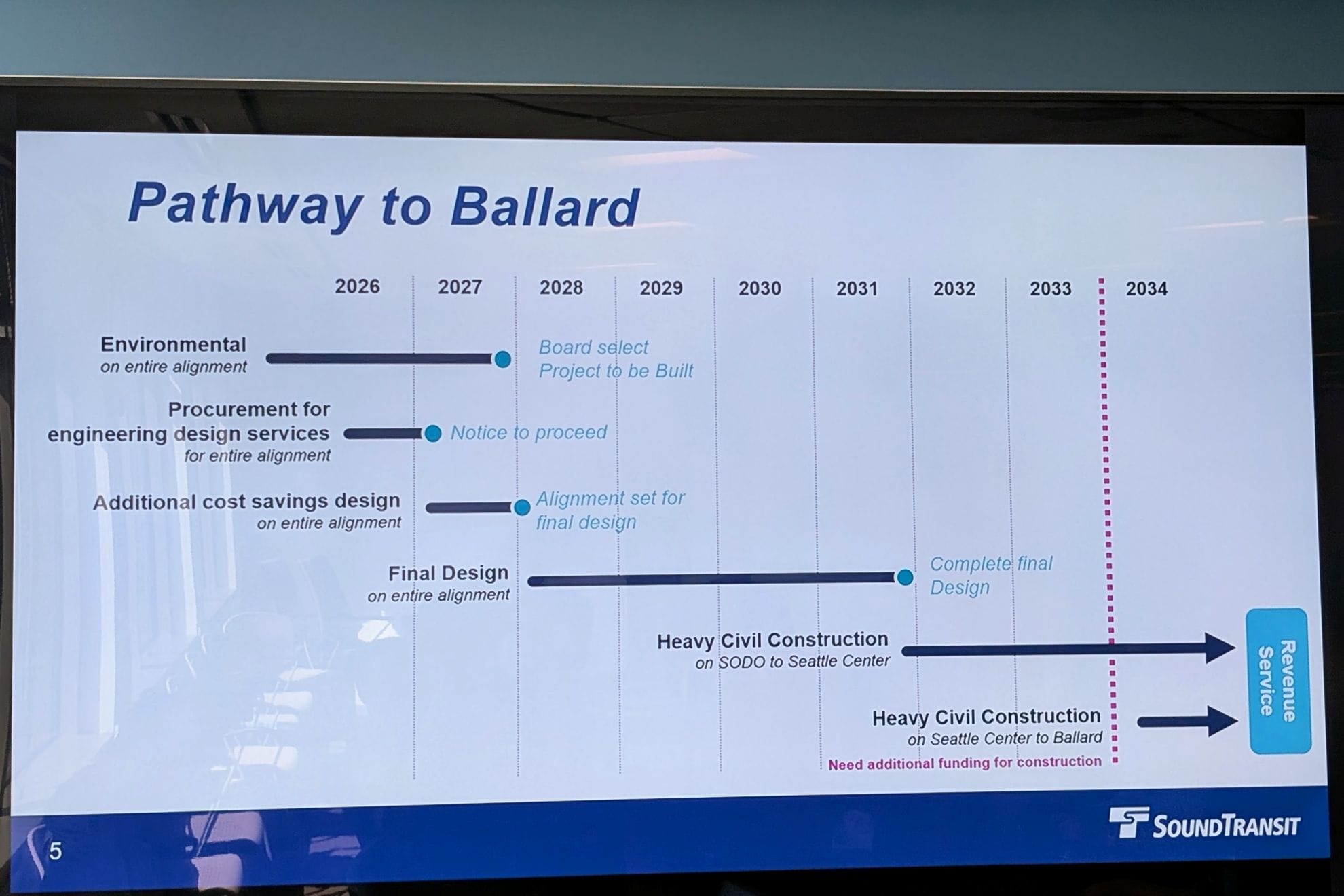 Pathway to Ballard

2026 2027 2028 2029 2030 2031 2032 2033 2034

Environmental
on entire alignment

Board select
Project to be Built

Procurement for
engineering design services
for entire alignment

Notice to proceed

Additional cost savings design
on entire alignment

Alignment set for
final design

Final Design
on entire alignment

Complete final
Design

Heavy Civil Construction
on SODO to Seattle Center

Heavy Civil Construction
on Seattle Center to Ballard

Need additional funding for construction

Revenue Service

5

SOUNDTRANSIT